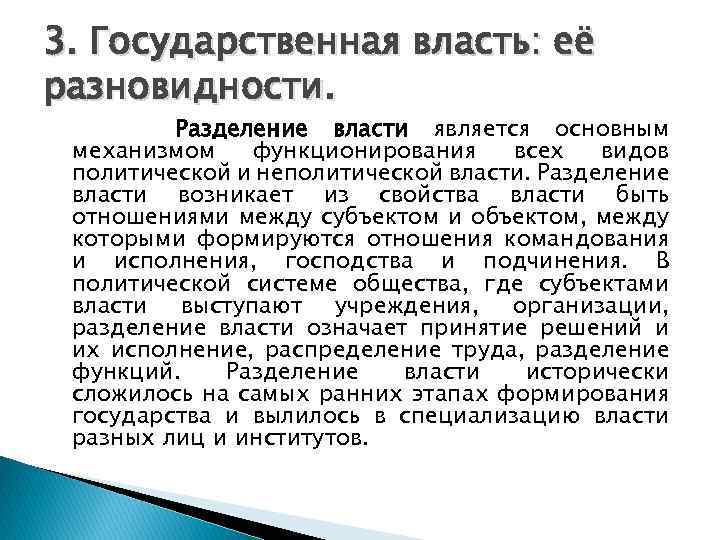 3. Государственная власть: её разновидности.

Разделение власти является основным механизмом функционирования всех видов политической и неполитической власти. Разделение власти возникает из свойства власти быть отношениями между субъектом и объектом, между которыми формируются отношения командования и исполнения, господства и подчинения. В политической системе общества, где субъектами власти выступают учреждения, организации, разделение власти означает принятие решений и их исполнение, распределение труда, разделение функций. Разделение власти исторически сложилось на самых ранних этапах формирования государства и вылилось в специализацию власти разных лиц и институтов.